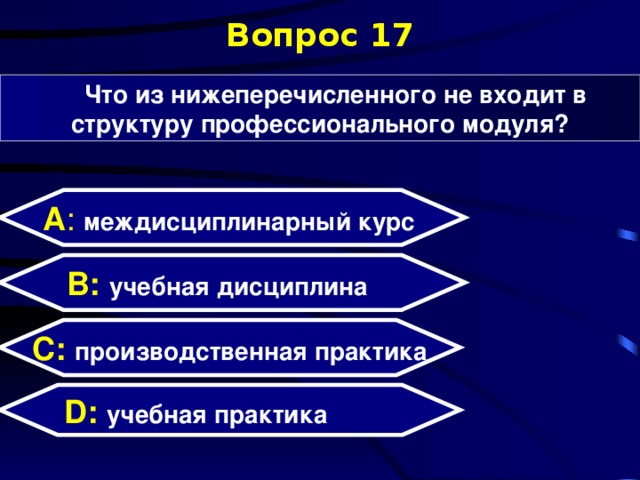 Вопрос 17

Что из нижеперечисленного не входит в структуру профессионального модуля?

A: междисциплинарный курс

B: учебная дисциплина

C: производственная практика

D: учебная практика